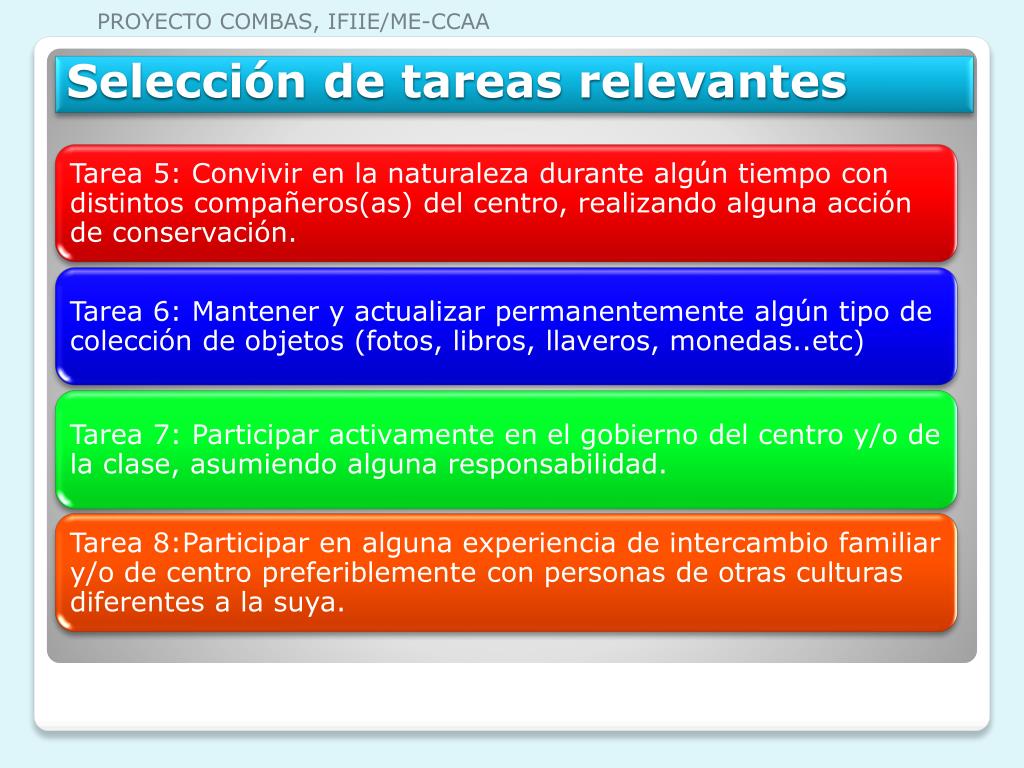 PROYECTO COMBAS, IFIIE/ME-CCAA

Selección de tareas relevantes

Tarea 5: Convivir en la naturaleza durante algún tiempo con distintos compañeros(as) del centro, realizando alguna acción de conservación.

Tarea 6: Mantener y actualizar permanentemente algún tipo de colección de objetos (fotos, libros, llaveros, monedas..etc)

Tarea 7: Participar activamente en el gobierno del centro y/o de la clase, asumiendo alguna responsabilidad.

Tarea 8:Participar en alguna experiencia de intercambio familiar y/o de centro preferiblemente con personas de otras culturas diferentes a la suya.